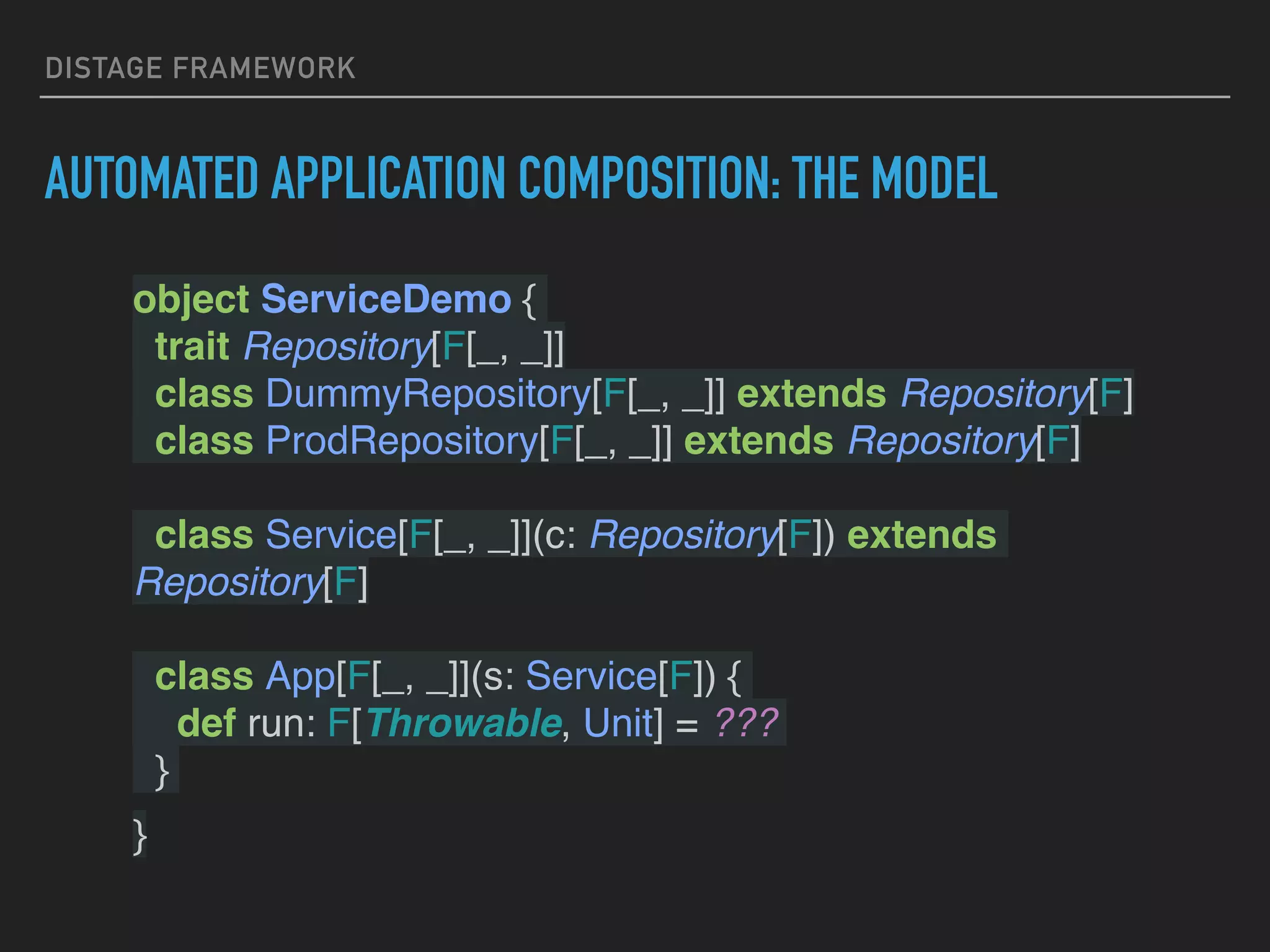 DISTAGE FRAMEWORK

AUTOMATED APPLICATION COMPOSITION: THE MODEL

object ServiceDemo {
  trait Repository[F[_, _]]
  class DummyRepository[F[_, _]] extends Repository[F]
  class ProdRepository[F[_, _]] extends Repository[F]

  class Service[F[_, _]](c: Repository[F]) extends Repository[F]

  class App[F[_, _]](s: Service[F]) {
    def run: F[Throwable, Unit] = ???
  }
}